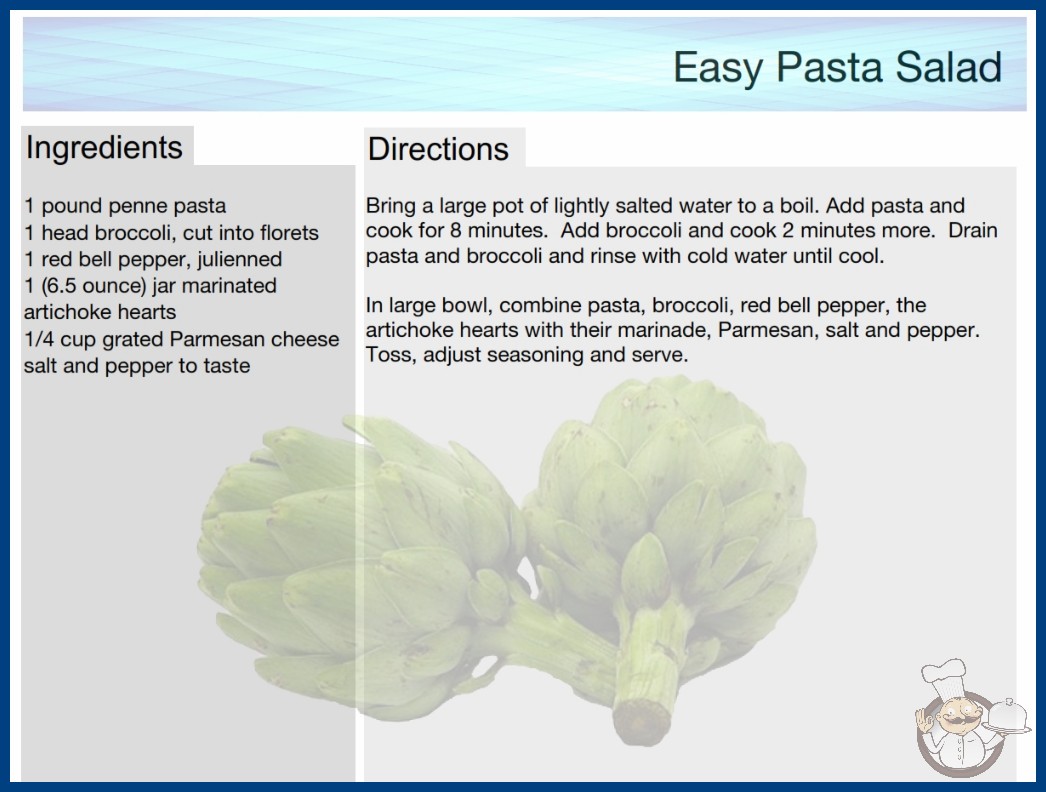 Easy Pasta Salad

Ingredients

1 pound penne pasta
1 head broccoli, cut into florets
1 red bell pepper, julienned
1 (6.5 ounce) jar marinated artichoke hearts
1/4 cup grated Parmesan cheese
salt and pepper to taste

Directions

Bring a large pot of lightly salted water to a boil. Add pasta and cook for 8 minutes. Add broccoli and cook 2 minutes more. Drain pasta and broccoli and rinse with cold water until cool.

In large bowl, combine pasta, broccoli, red bell pepper, the artichoke hearts with their marinade, Parmesan, salt and pepper. Toss, adjust seasoning and serve.